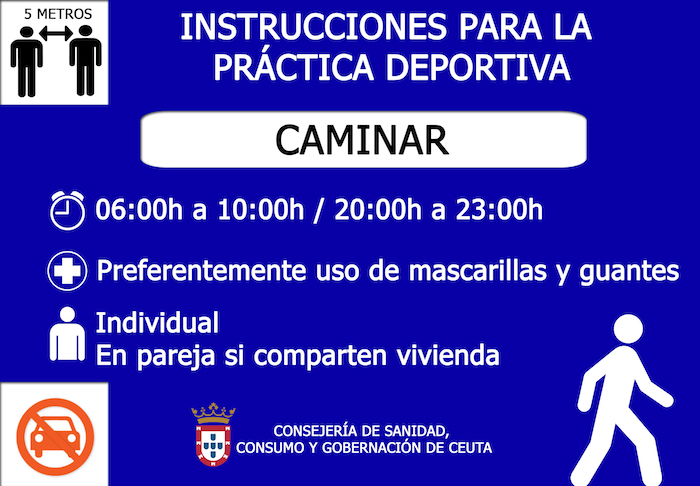 5 METROS

INSTRUCCIONES PARA LA PRÁCTICA DEPORTIVA

CAMINAR

06:00h a 10:00h / 20:00h a 23:00h

Preferentemente uso de mascarillas y guantes

Individual
En pareja si comparten vivienda

CONSEJERÍA DE SANIDAD, CONSUMO Y GOBERNACIÓN DE CEUTA